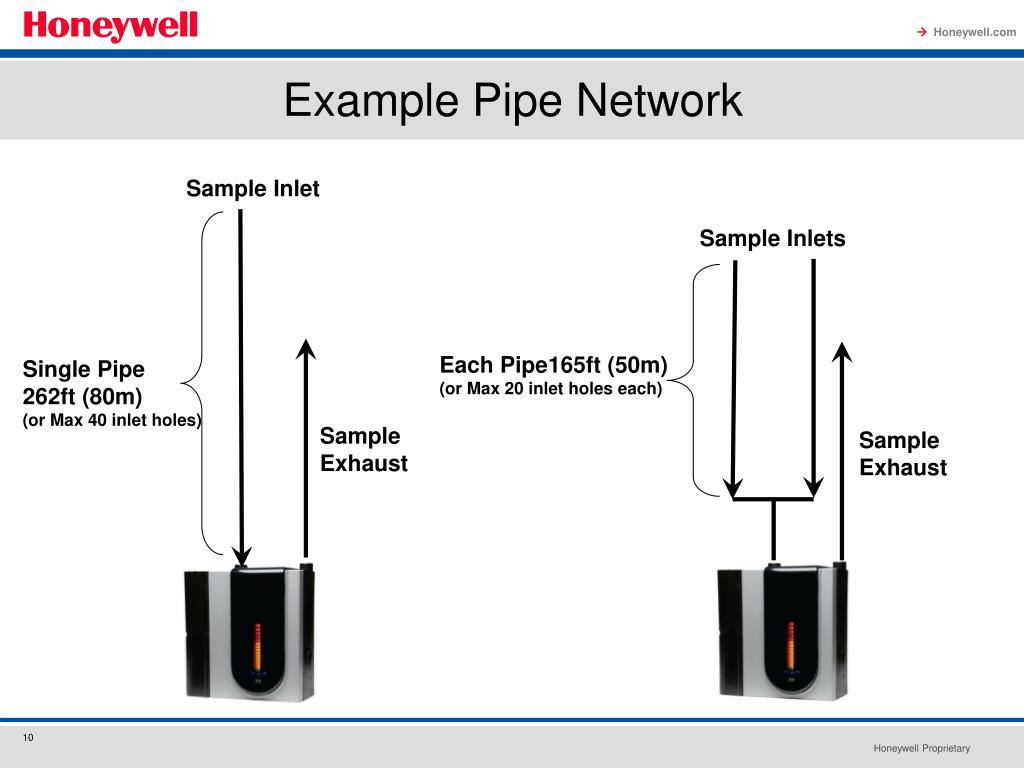 Honeywell

Honeywell.com

Example Pipe Network

Sample Inlet

Single Pipe
262ft (80m)
(or Max 40 inlet holes)

Sample Exhaust

Sample Inlets

Each Pipe165ft (50m)
(or Max 20 inlet holes each)

Sample Exhaust

10

Honeywell Proprietary